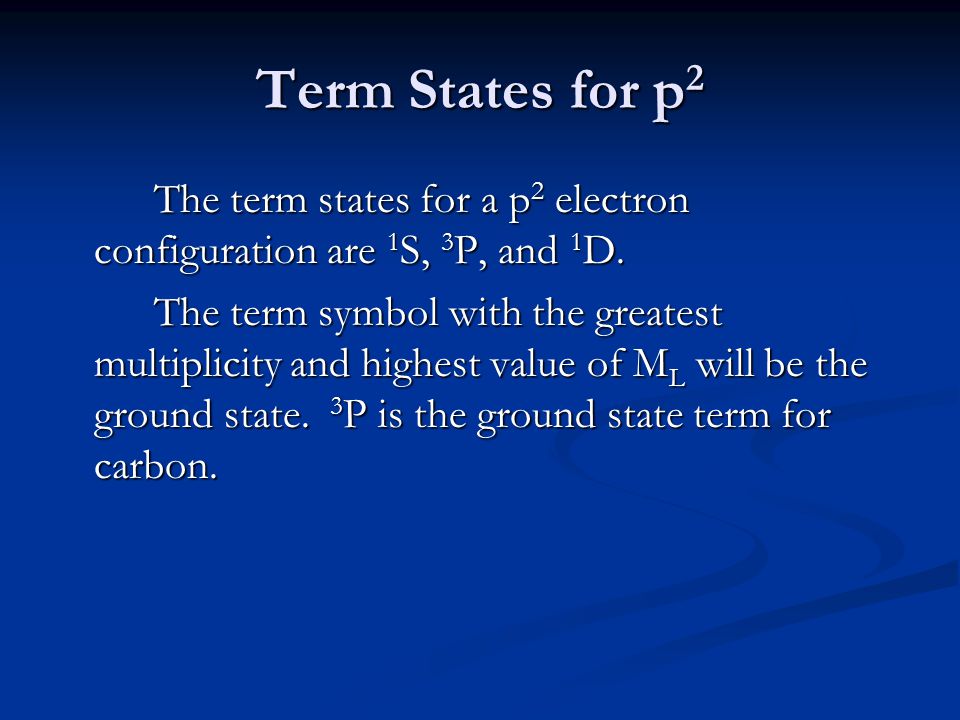 Term States for $p^2$

The term states for a $p^2$ electron configuration are $^1S$, $^3P$, and $^1D$.

The term symbol with the greatest multiplicity and highest value of $M_L$ will be the ground state. $^3P$ is the ground state term for carbon.